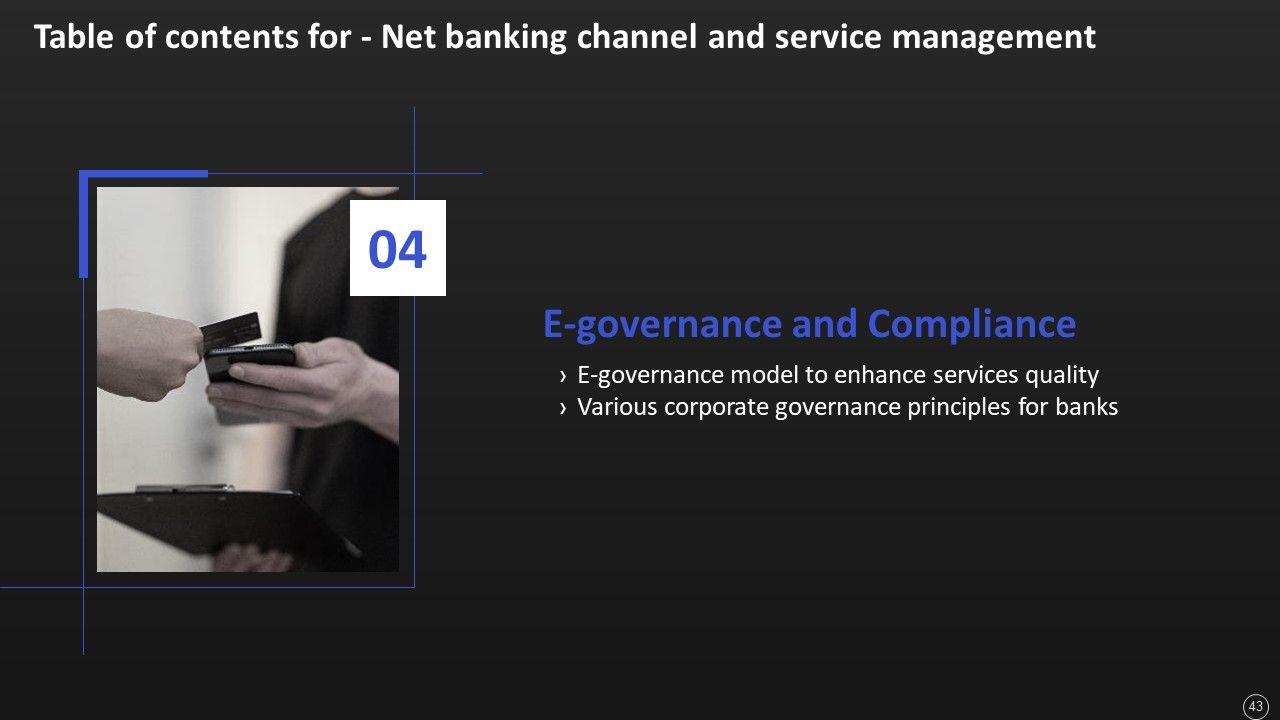 Table of contents for - Net banking channel and service management

04

E-governance and Compliance

› E-governance model to enhance services quality
› Various corporate governance principles for banks

43